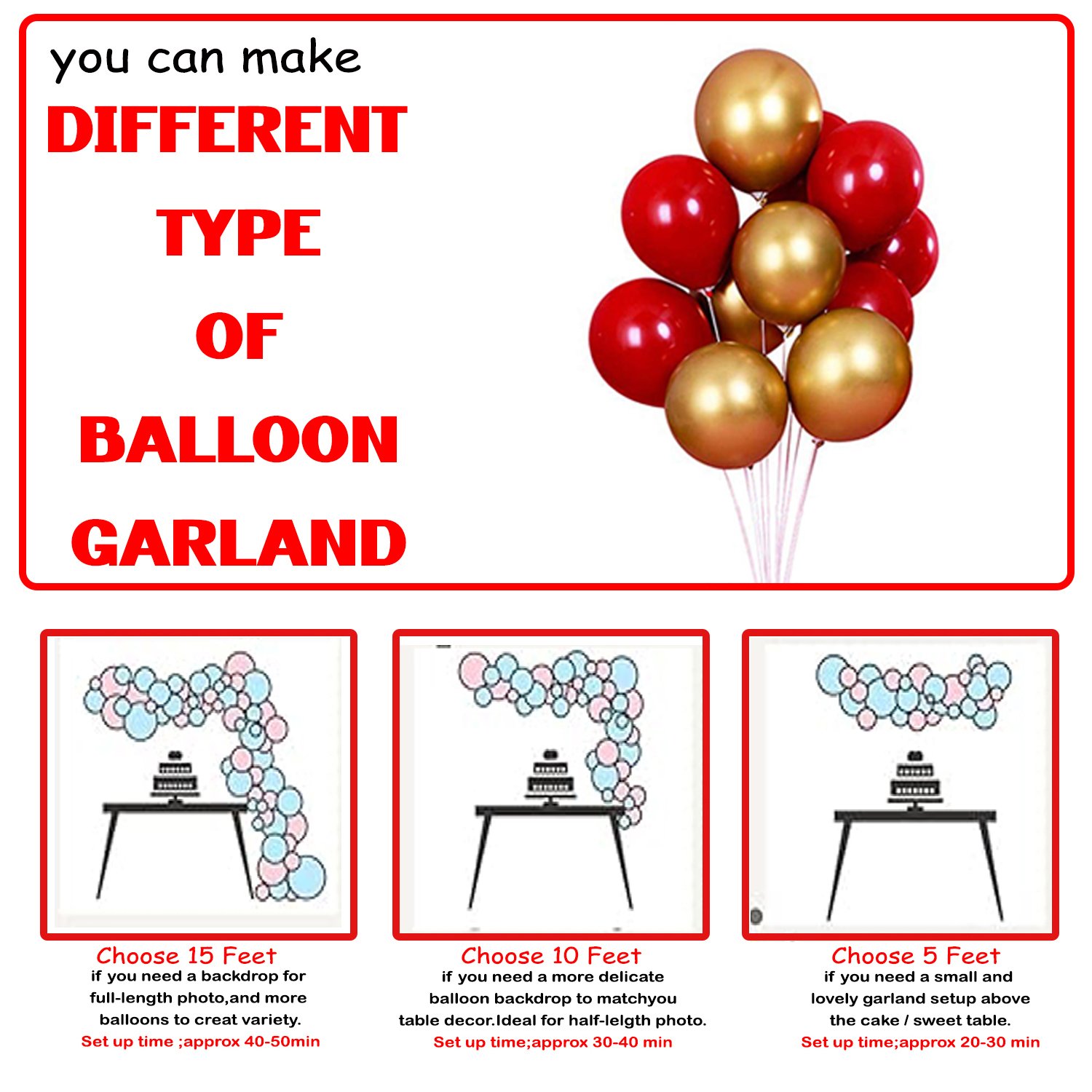 you can make
DIFFERENT
TYPE
OF
BALLOON
GARLAND

Choose 15 Feet
if you need a backdrop for full-length photo,and more balloons to creat variety.
Set up time ;approx 40-50min

Choose 10 Feet
if you need a more delicate balloon backdrop to matchyou table decor.Ideal for half-lelgth photo.
Set up time;approx 30-40 min

Choose 5 Feet
if you need a small and lovely garland setup above the cake / sweet table.
Set up time;approx 20-30 min